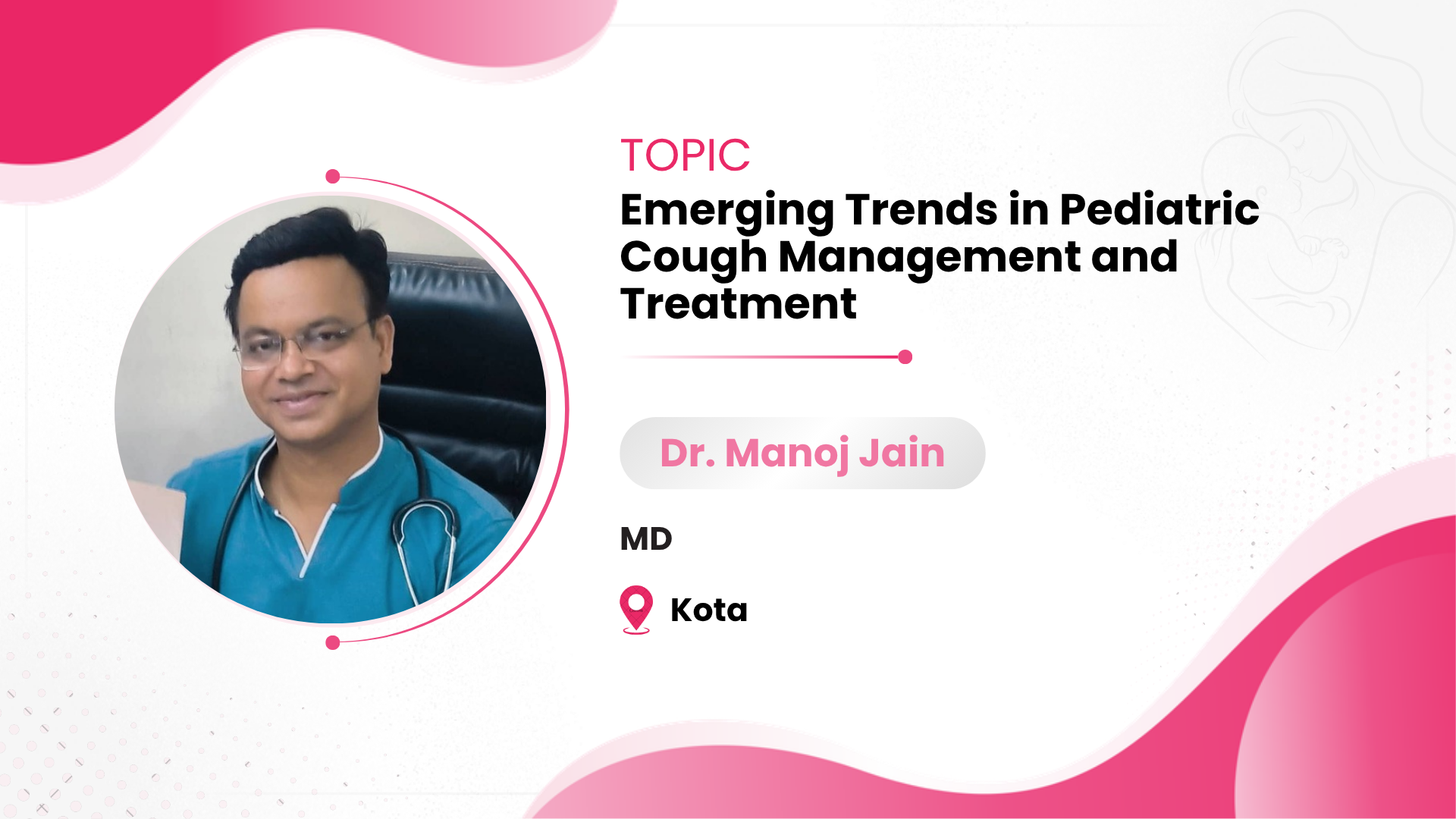 TOPIC

Emerging Trends in Pediatric Cough Management and Treatment

Dr. Manoj Jain

MD

Kota